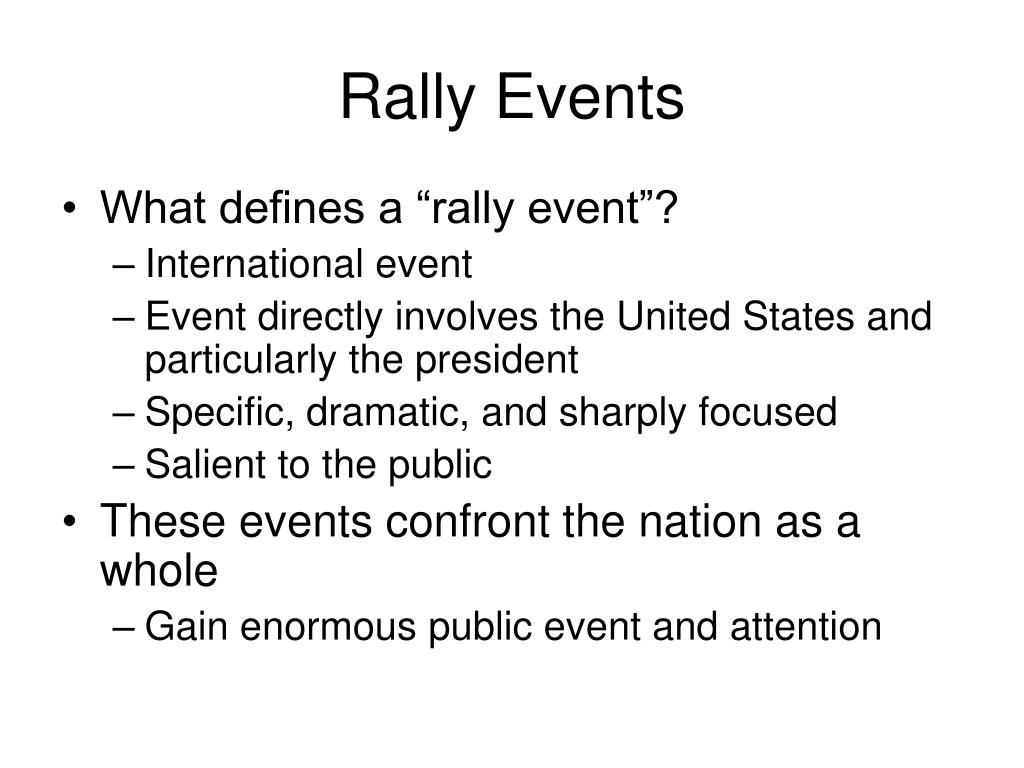 Rally Events

• What defines a “rally event”?
– International event
– Event directly involves the United States and particularly the president
– Specific, dramatic, and sharply focused
– Salient to the public
• These events confront the nation as a whole
– Gain enormous public event and attention